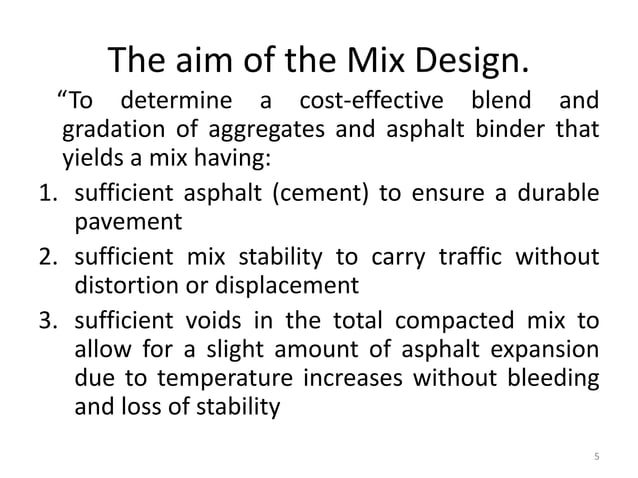 The aim of the Mix Design.

“To determine a cost-effective blend and gradation of aggregates and asphalt binder that yields a mix having:

1. sufficient asphalt (cement) to ensure a durable pavement
2. sufficient mix stability to carry traffic without distortion or displacement
3. sufficient voids in the total compacted mix to allow for a slight amount of asphalt expansion due to temperature increases without bleeding and loss of stability

5